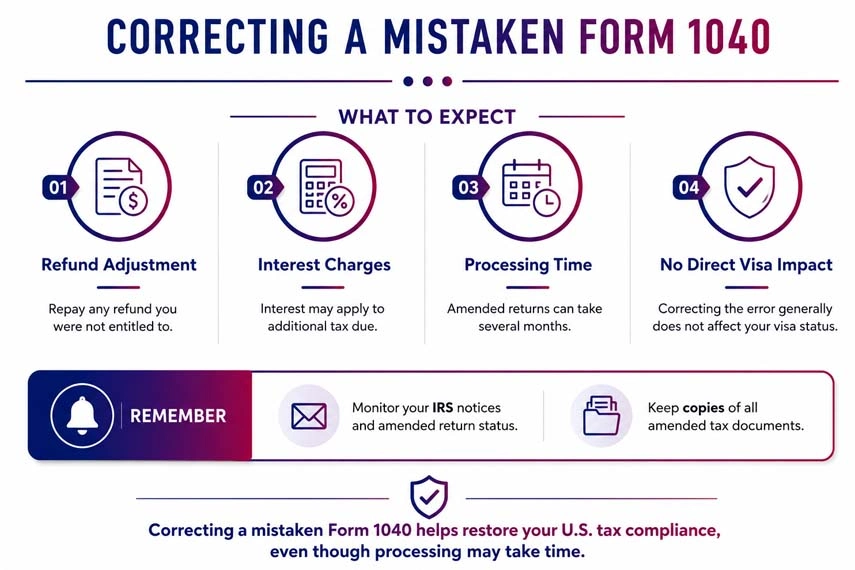 CORRECTING A MISTAKEN FORM 1040

WHAT TO EXPECT

01
Refund Adjustment
Repay any refund you were not entitled to.

02
Interest Charges
Interest may apply to additional tax due.

03
Processing Time
Amended returns can take several months.

04
No Direct Visa Impact
Correcting the error generally does not affect your visa status.

REMEMBER

Monitor your IRS notices and amended return status.

Keep copies of all amended tax documents.

Correcting a mistaken Form 1040 helps restore your U.S. tax compliance, even though processing may take time.